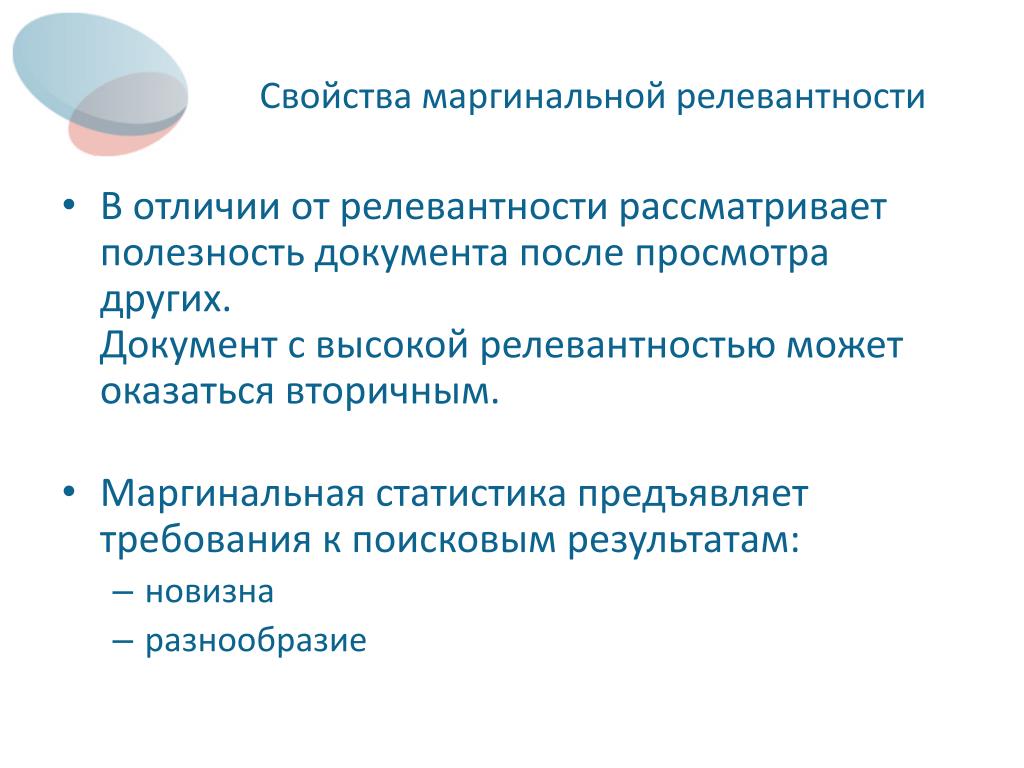 Свойства маргинальной релевантности

• В отличии от релевантности рассматривает полезность документа после просмотра других.
Документ с высокой релевантностью может оказаться вторичным.

• Маргинальная статистика предъявляет требования к поисковым результатам:
– новизна
– разнообразие